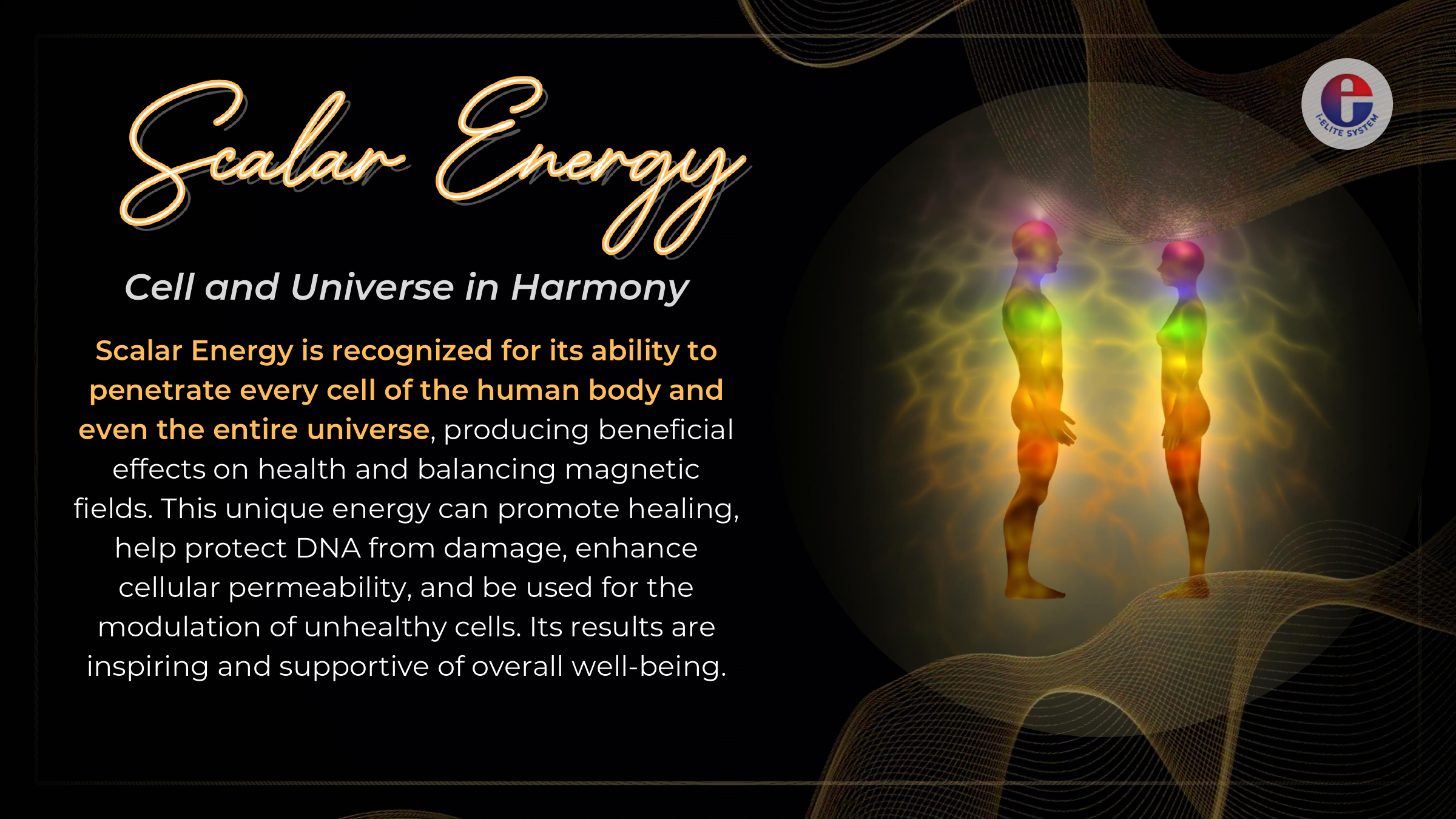 Scalar Energy

Cell and Universe in Harmony

Scalar Energy is recognized for its ability to penetrate every cell of the human body and even the entire universe, producing beneficial effects on health and balancing magnetic fields. This unique energy can promote healing, help protect DNA from damage, enhance cellular permeability, and be used for the modulation of unhealthy cells. Its results are inspiring and supportive of overall well-being.

i-ELITE SYSTEM